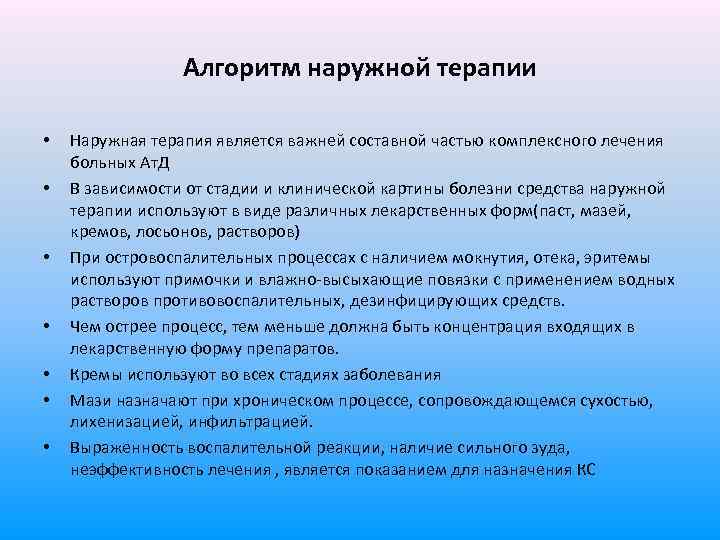 Алгоритм наружной терапии

• Наружная терапия является важней составной частью комплексного лечения больных АтД

• В зависимости от стадии и клинической картины болезни средства наружной терапии используют в виде различных лекарственных форм(паст, мазей, кремов, лосьонов, растворов)

• При островоспалительных процессах с наличием мокнутия, отека, эритемы используют примочки и влажно-высыхающие повязки с применением водных растворов противовоспалительных, дезинфицирующих средств.

• Чем острее процесс, тем меньше должна быть концентрация входящих в лекарственную форму препаратов.

• Кремы используют во всех стадиях заболевания

• Мази назначают при хроническом процессе, сопровождающемся сухостью, лихенизацией, инфильтрацией.

• Выраженность воспалительной реакции, наличие сильного зуда, неэффективность лечения , является показанием для назначения КС